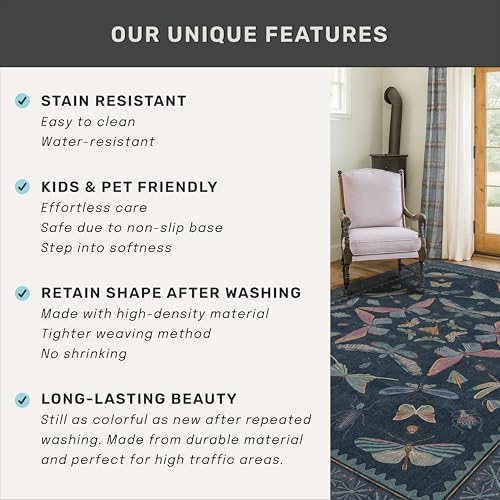 OUR UNIQUE FEATURES

STAIN RESISTANT
Easy to clean
Water-resistant

KIDS & PET FRIENDLY
Effortless care
Safe due to non-slip base
Step into softness

RETAIN SHAPE AFTER WASHING
Made with high-density material
Tighter weaving method
No shrinking

LONG-LASTING BEAUTY
Still as colorful as new after repeated washing. Made from durable material and perfect for high traffic areas.